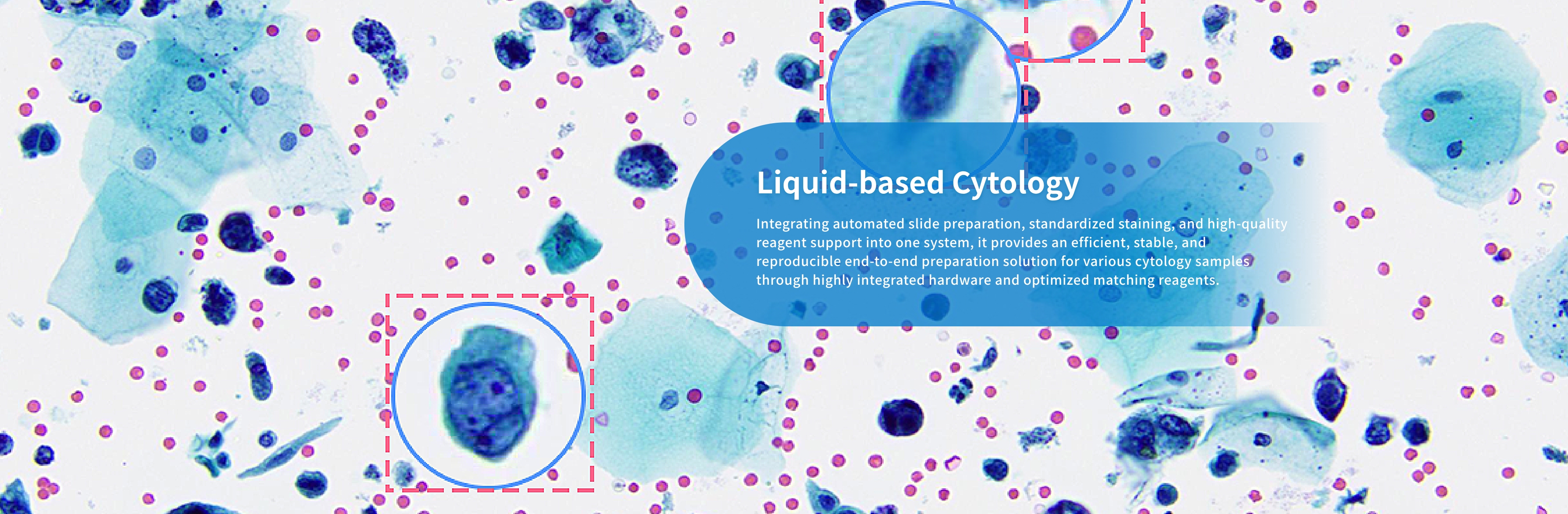 Liquid-based Cytology

Integrating automated slide preparation, standardized staining, and high-quality reagent support into one system, it provides an efficient, stable, and reproducible end-to-end preparation solution for various cytology samples through highly integrated hardware and optimized matching reagents.